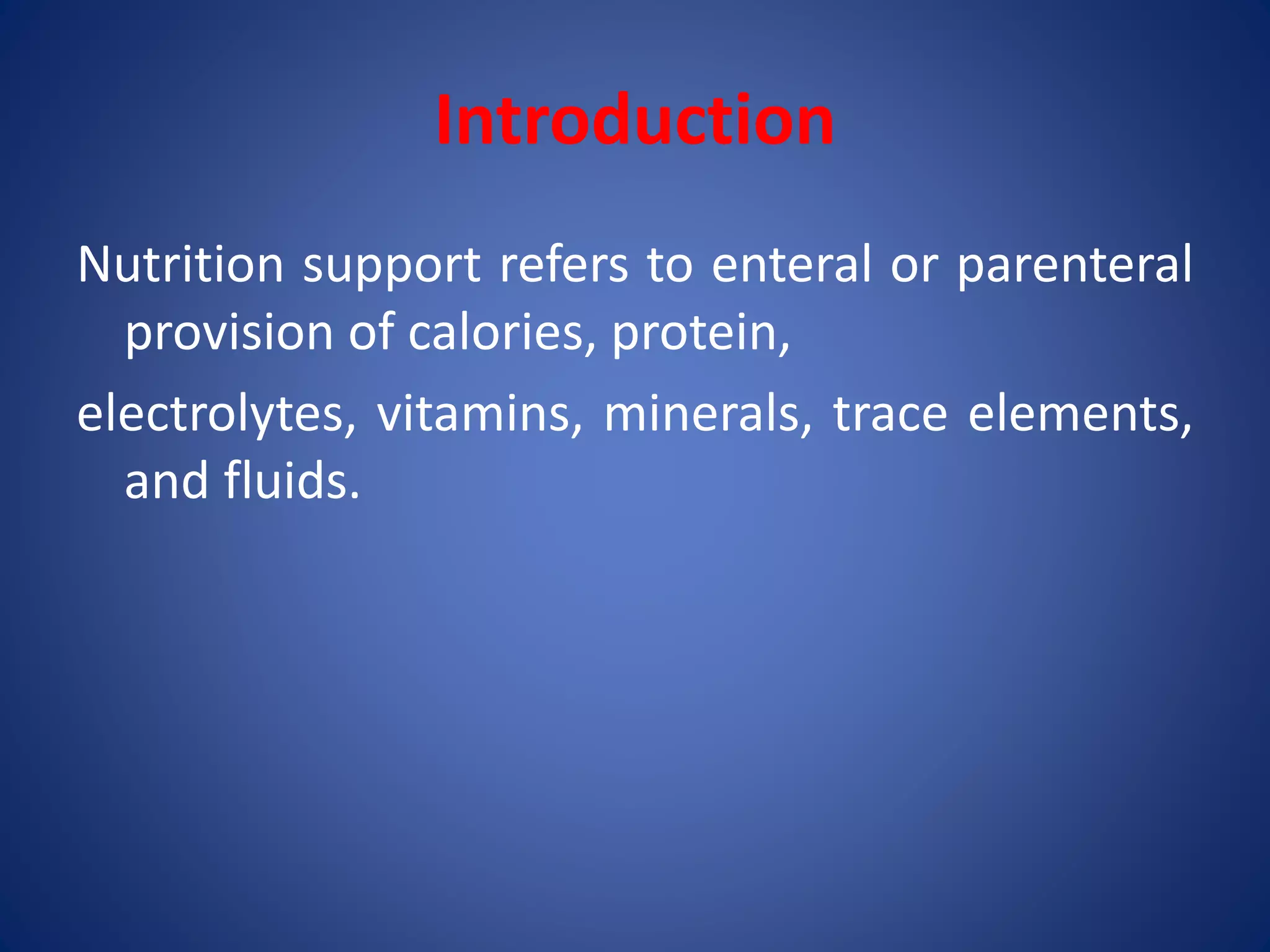 Introduction

Nutrition support refers to enteral or parenteral provision of calories, protein,

electrolytes, vitamins, minerals, trace elements, and fluids.